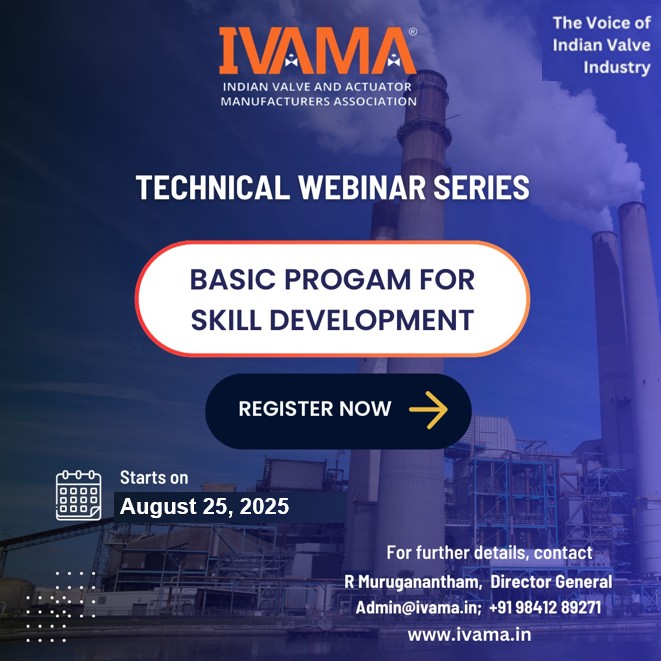 IVAMA®
INDIAN VALVE AND ACTUATOR MANUFACTURERS ASSOCIATION

The Voice of Indian Valve Industry

TECHNICAL WEBINAR SERIES

BASIC PROGAM FOR SKILL DEVELOPMENT

REGISTER NOW

Starts on
August 25, 2025

For further details, contact
R Muruganantham, Director General
Admin@ivama.in; +91 98412 89271
www.ivama.in